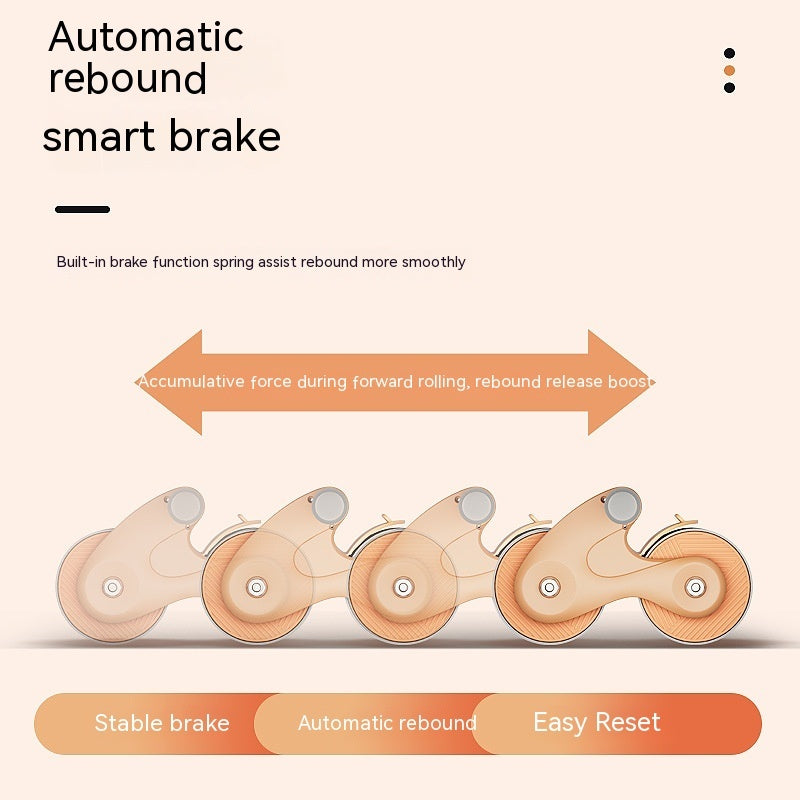 Automatic rebound

smart brake

Built-in brake function spring assist rebound more smoothly

Accumulative force during forward rolling, rebound release boost

Stable brake

Automatic rebound

Easy Reset